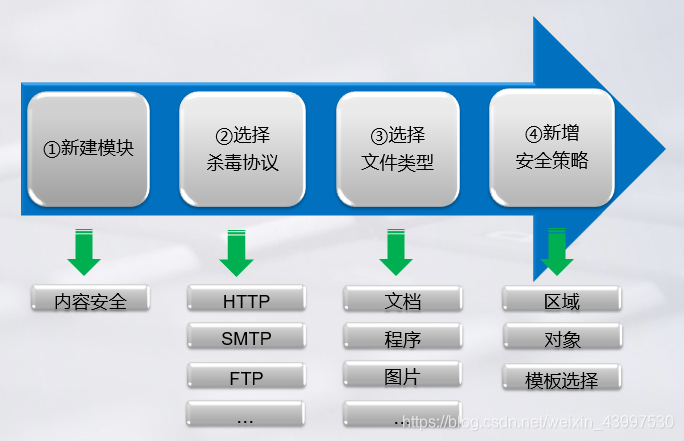 ①新建模块

②选择
杀毒协议

③选择
文件类型

④新增
安全策略

内容安全

HTTP

SMTP

FTP

…

文档

程序

图片

…

区域

对象

模板选择

https://blog.csdn.net/weixin_43997530